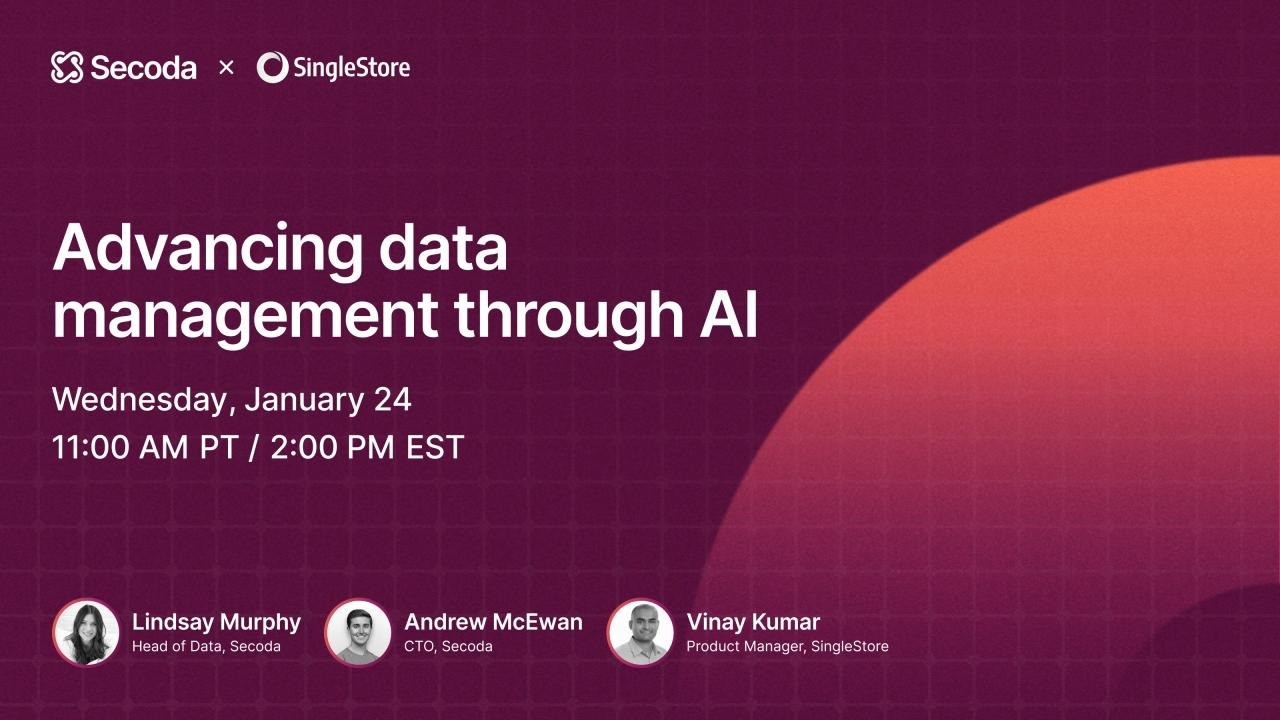 Secoda × SingleStore

Advancing data management through AI

Wednesday, January 24

11:00 AM PT / 2:00 PM EST

Lindsay Murphy
Head of Data, Secoda

Andrew McEwan
CTO, Secoda

Vinay Kumar
Product Manager, SingleStore